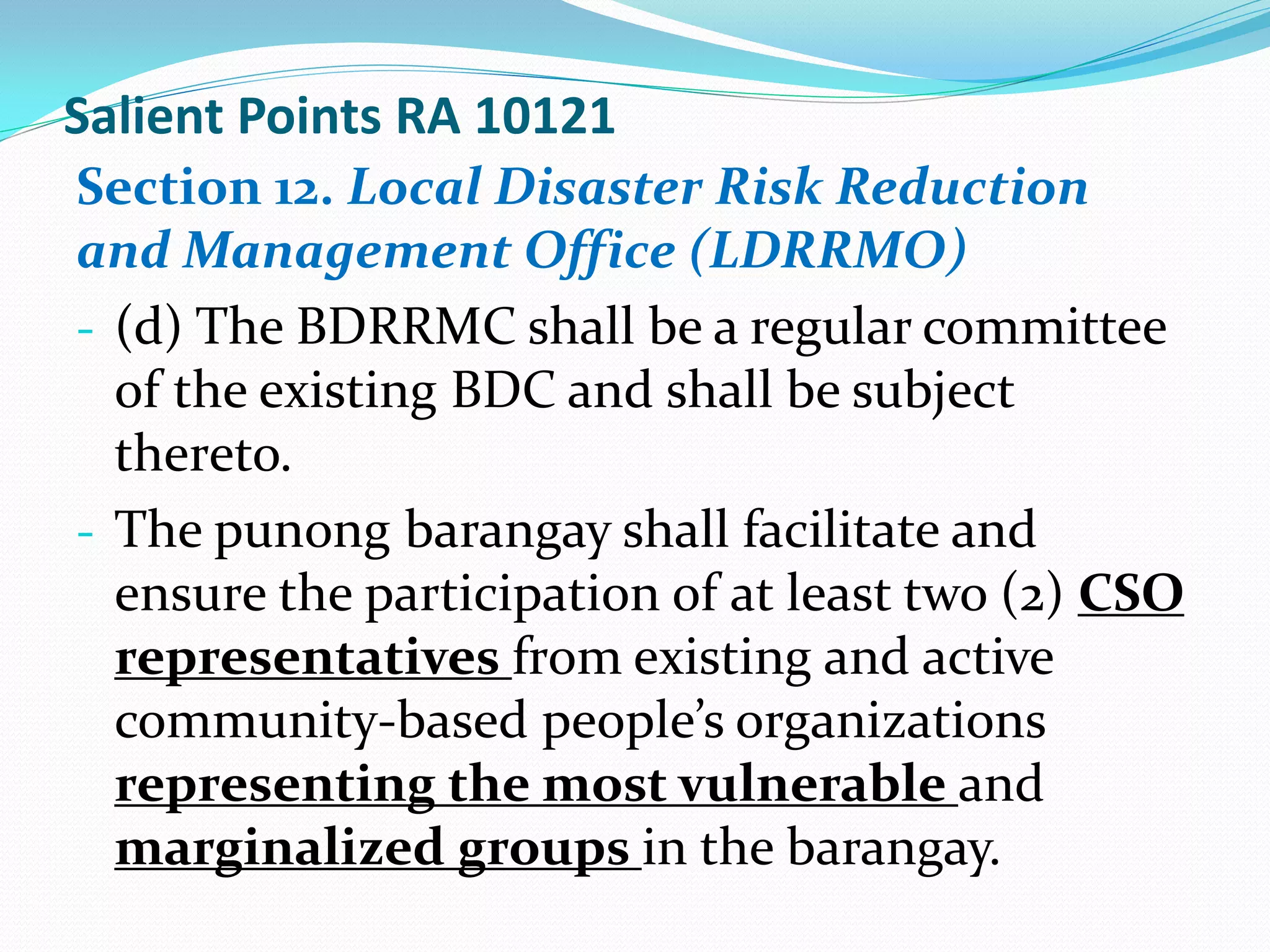 Salient Points RA 10121

Section 12. Local Disaster Risk Reduction and Management Office (LDRRMO)

- (d) The BDRRMC shall be a regular committee of the existing BDC and shall be subject thereto.

- The punong barangay shall facilitate and ensure the participation of at least two (2) CSO representatives from existing and active community-based people's organizations representing the most vulnerable and marginalized groups in the barangay.